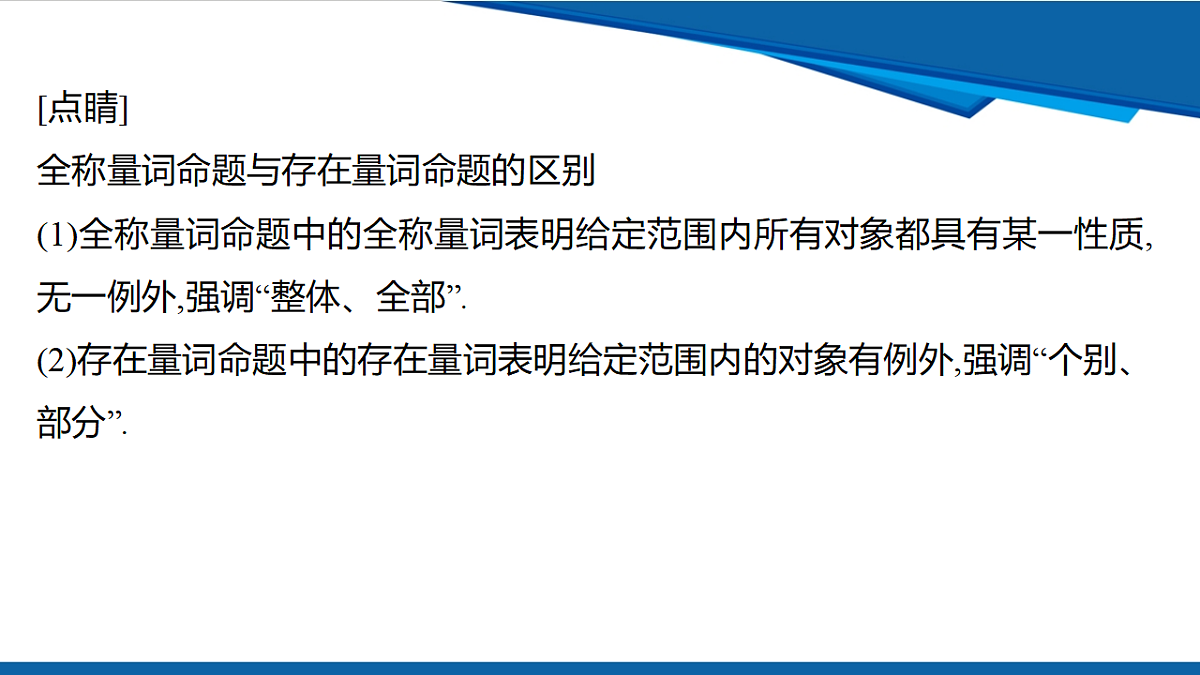 [点睛]
全称量词命题与存在量词命题的区别
(1)全称量词命题中的全称量词表明给定范围内所有对象都具有某一性质,无一例外,强调“整体、全部”.
(2)存在量词命题中的存在量词表明给定范围内的对象有例外,强调“个别、部分”.